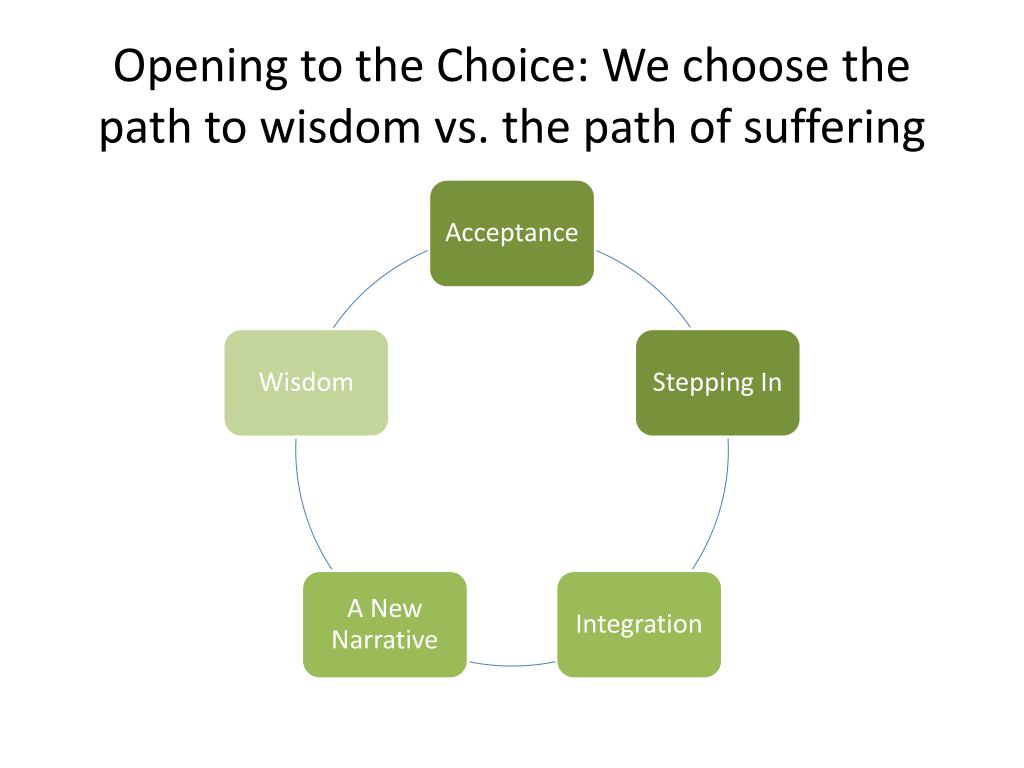 Opening to the Choice: We choose the path to wisdom vs. the path of suffering

Acceptance

Stepping In

Integration

A New Narrative

Wisdom